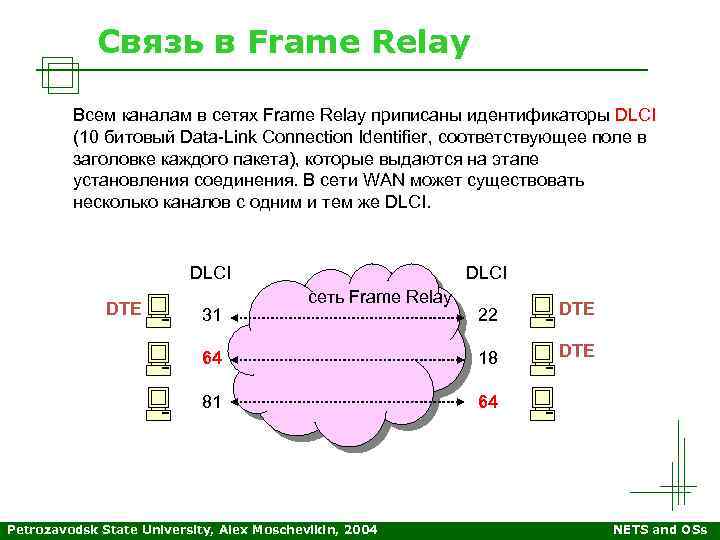 Связь в Frame Relay

Всем каналам в сетях Frame Relay приписаны идентификаторы DLCI (10 битовый Data-Link Connection Identifier, соответствующее поле в заголовке каждого пакета), которые выдаются на этапе установления соединения. В сети WAN может существовать несколько каналов с одним и тем же DLCI.

DLCI

DLCI

сеть Frame Relay

DTE

31

22

DTE

64

18

DTE

81

64

Petrozavodsk State University, Alex Moschevikin, 2004

NETS and OSs